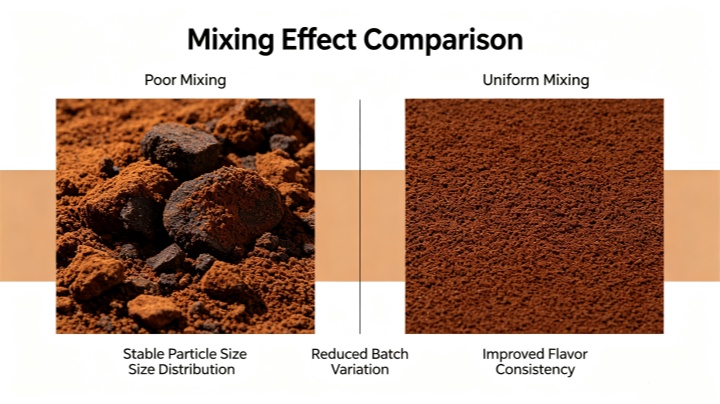 Mixing Effect Comparison

Poor Mixing

Uniform Mixing

Stable Particle Size Size Distribution

Reduced Batch Variation

Improved Flavor Consistency